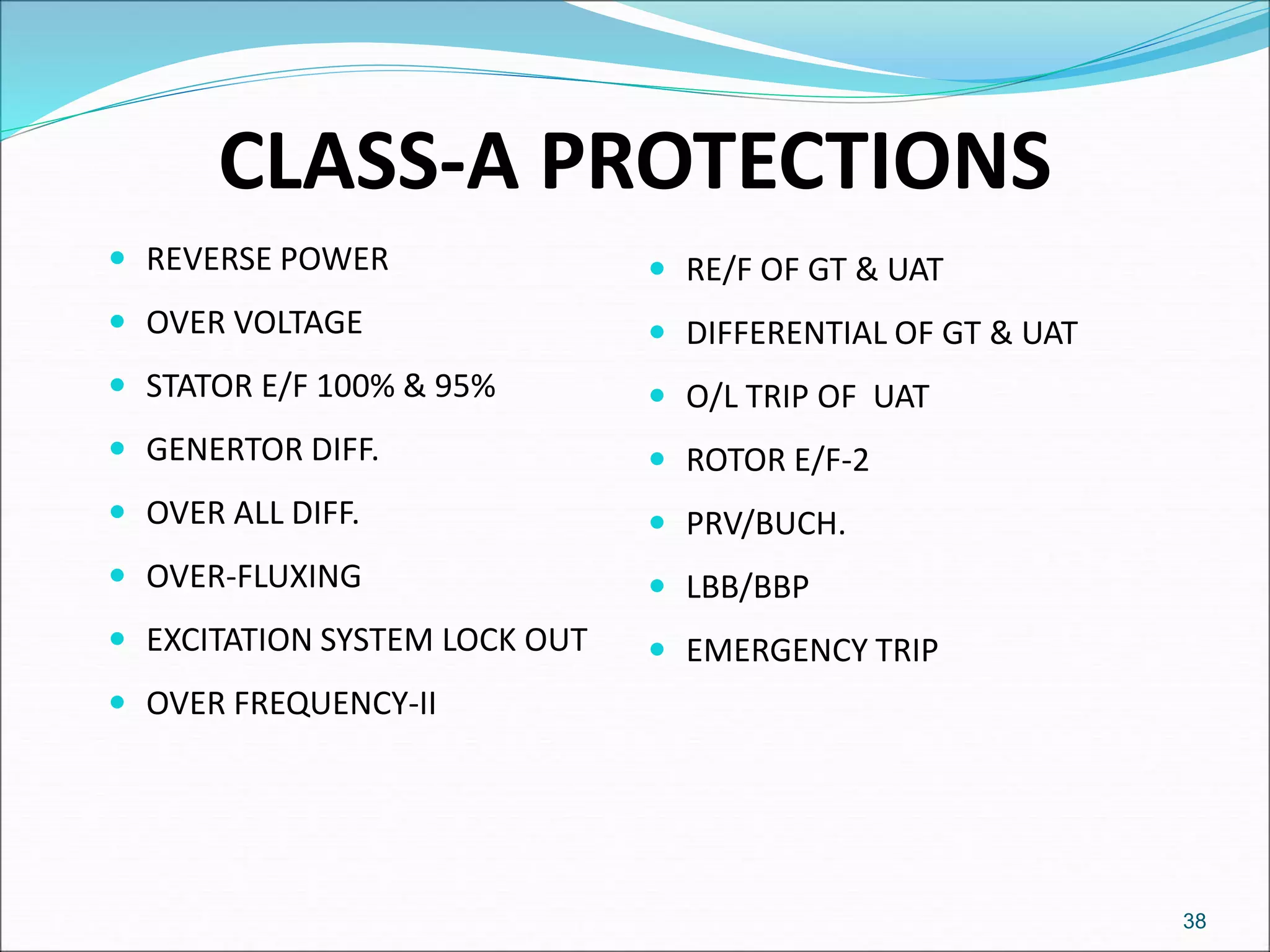 CLASS-A PROTECTIONS

- REVERSE POWER
- OVER VOLTAGE
- STATOR E/F 100% & 95%
- GENERTOR DIFF.
- OVER ALL DIFF.
- OVER-FLUXING
- EXCITATION SYSTEM LOCK OUT
- OVER FREQUENCY-II

- RE/F OF GT & UAT
- DIFFERENTIAL OF GT & UAT
- O/L TRIP OF UAT
- ROTOR E/F-2
- PRV/BUCH.
- LBB/BBP
- EMERGENCY TRIP

38